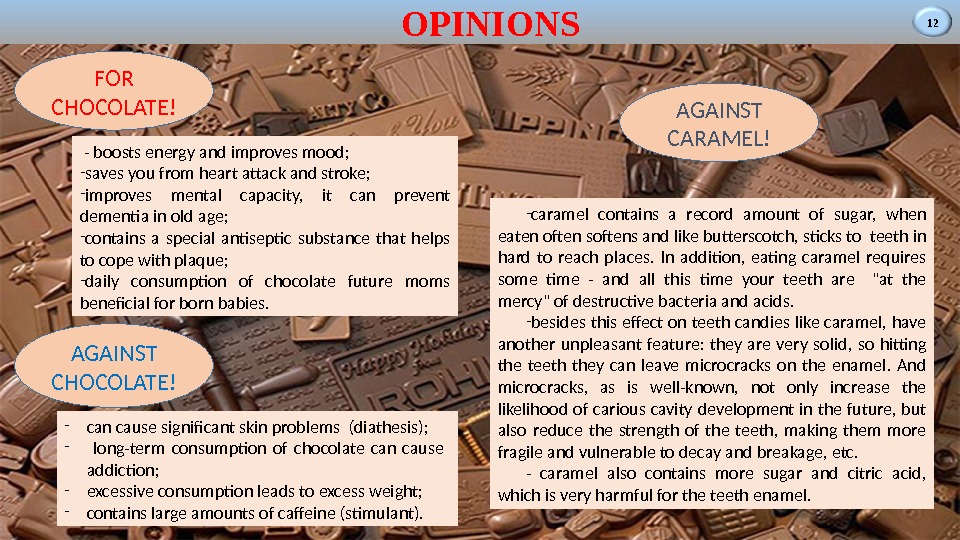 OPINIONS

12

FOR CHOCOLATE!

- boosts energy and improves mood;
-saves you from heart attack and stroke;
-improves mental capacity, it can prevent dementia in old age;
-contains a special antiseptic substance that helps to cope with plaque;
-daily consumption of chocolate future moms beneficial for born babies.

AGAINST CHOCOLATE!

- can cause significant skin problems (diathesis);
- long-term consumption of chocolate can cause addiction;
- excessive consumption leads to excess weight;
- contains large amounts of caffeine (stimulant).

AGAINST CARAMEL!

-caramel contains a record amount of sugar, when eaten often softens and like butterscotch, sticks to teeth in hard to reach places. In addition, eating caramel requires some time - and all this time your teeth are "at the mercy" of destructive bacteria and acids.

-besides this effect on teeth candies like caramel, have another unpleasant feature: they are very solid, so hitting the teeth they can leave microcracks on the enamel. And microcracks, as is well-known, not only increase the likelihood of carious cavity development in the future, but also reduce the strength of the teeth, making them more fragile and vulnerable to decay and breakage, etc.

- caramel also contains more sugar and citric acid, which is very harmful for the teeth enamel.